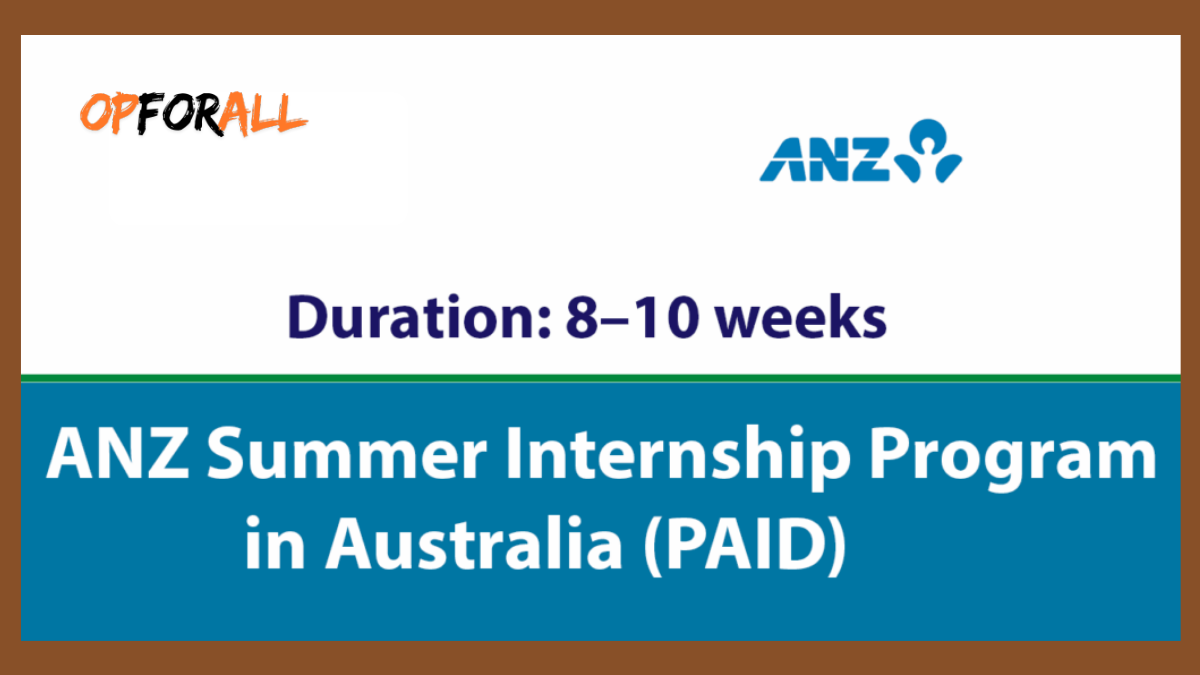 OPFORALL

ANZ

Duration: 8–10 weeks

ANZ Summer Internship Program in Australia (PAID)